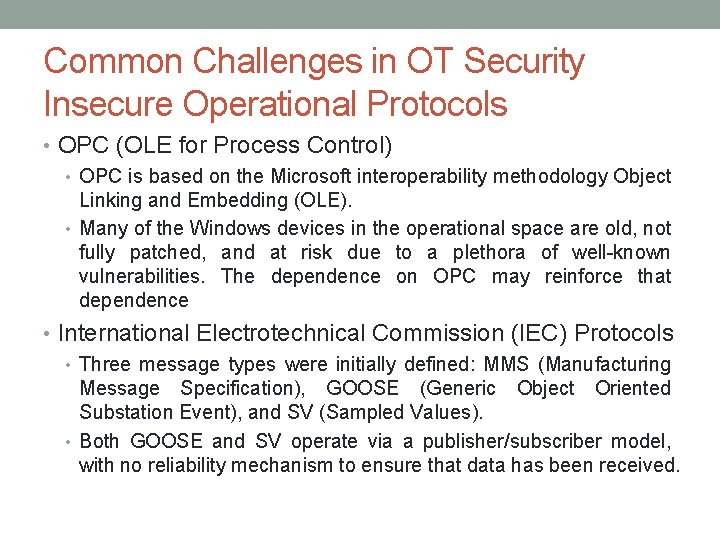 Common Challenges in OT Security
Insecure Operational Protocols

• OPC (OLE for Process Control)
 • OPC is based on the Microsoft interoperability methodology Object Linking and Embedding (OLE).
 • Many of the Windows devices in the operational space are old, not fully patched, and at risk due to a plethora of well-known vulnerabilities. The dependence on OPC may reinforce that dependence
• International Electrotechnical Commission (IEC) Protocols
 • Three message types were initially defined: MMS (Manufacturing Message Specification), GOOSE (Generic Object Oriented Substation Event), and SV (Sampled Values).
 • Both GOOSE and SV operate via a publisher/subscriber model, with no reliability mechanism to ensure that data has been received.